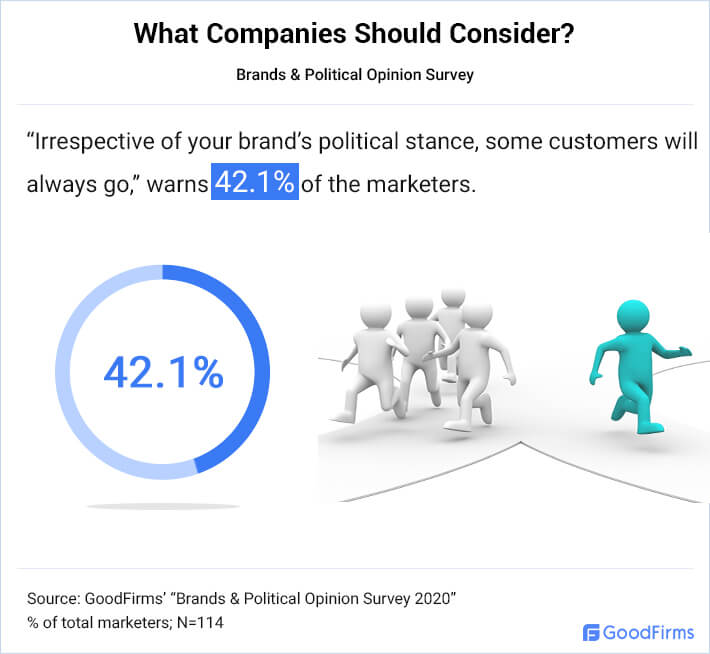 What Companies Should Consider?

Brands & Political Opinion Survey

“Irrespective of your brand’s political stance, some customers will always go,” warns 42.1% of the marketers.

42.1%

Source: GoodFirms’ “Brands & Political Opinion Survey 2020”
% of total marketers; N=114

GoodFirms